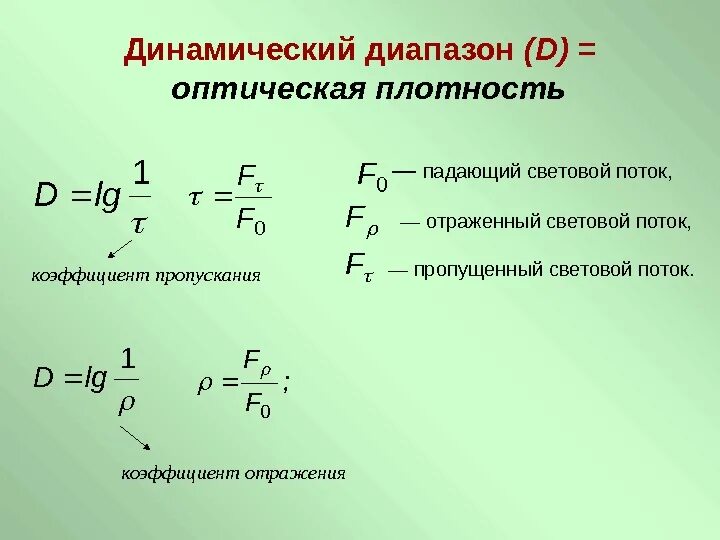 Динамический диапазон (D) = оптическая плотность

$D = lg\frac{1}{\tau}$ $\tau = \frac{F_\tau}{F_0}$

коэффициент пропускания

$F_0$ — падающий световой поток,

$F_\rho$ — отраженный световой поток,

$F_\tau$ — пропущенный световой поток.

$D = lg\frac{1}{\rho}$ $\rho = \frac{F_\rho}{F_0}$;

коэффициент отражения